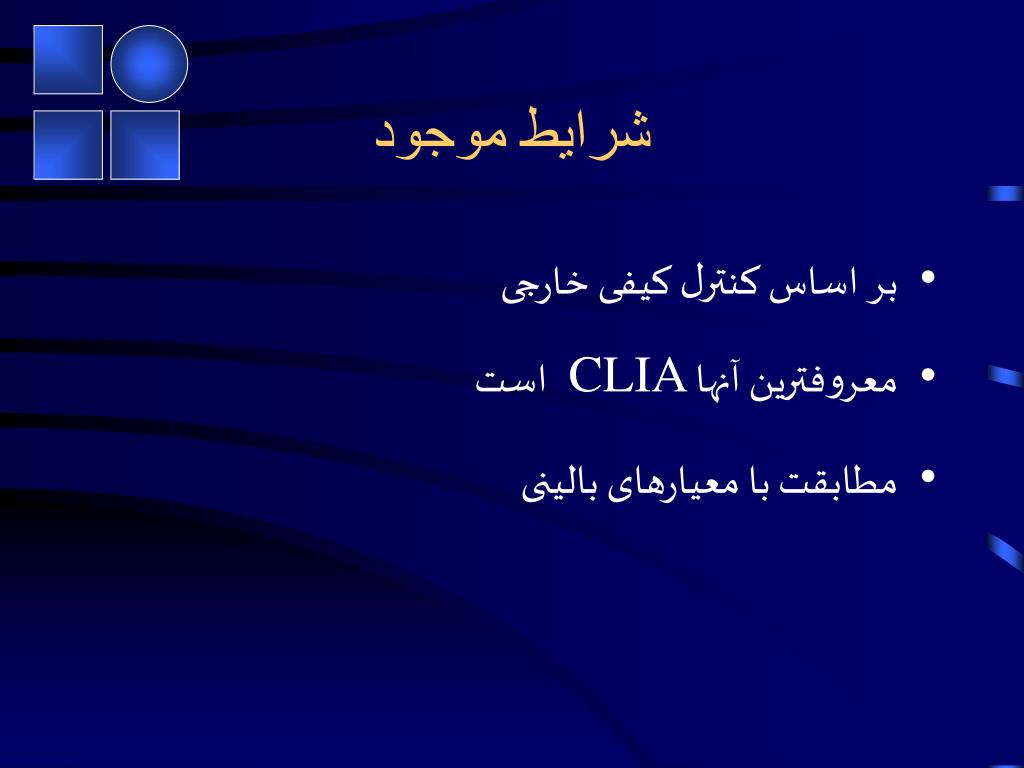 شرایط موجود

• بر اساس کنترل کیفی خارجی
• معروفترین آنها CLIA است
• مطابقت با معیارهای بالینی